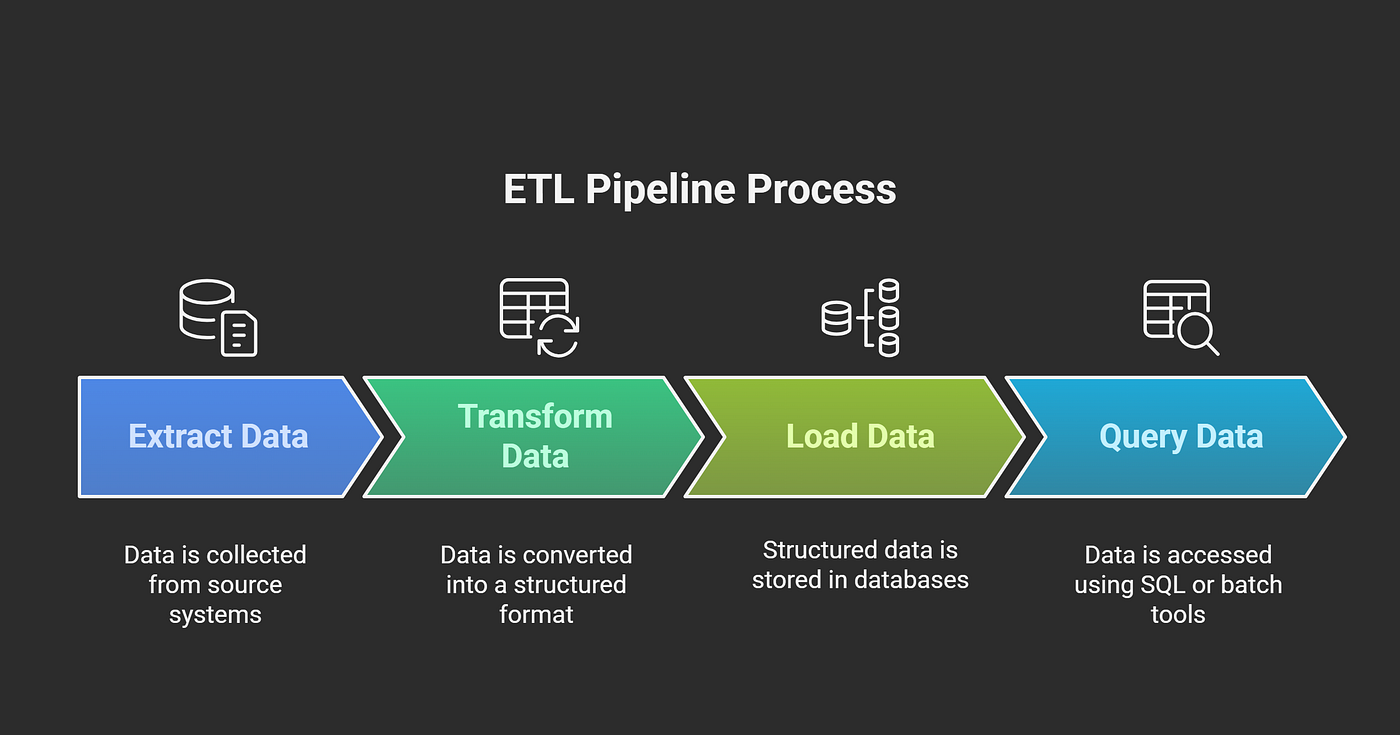 ETL Pipeline Process

Extract Data

Transform Data

Load Data

Query Data

Data is collected from source systems

Data is converted into a structured format

Structured data is stored in databases

Data is accessed using SQL or batch tools